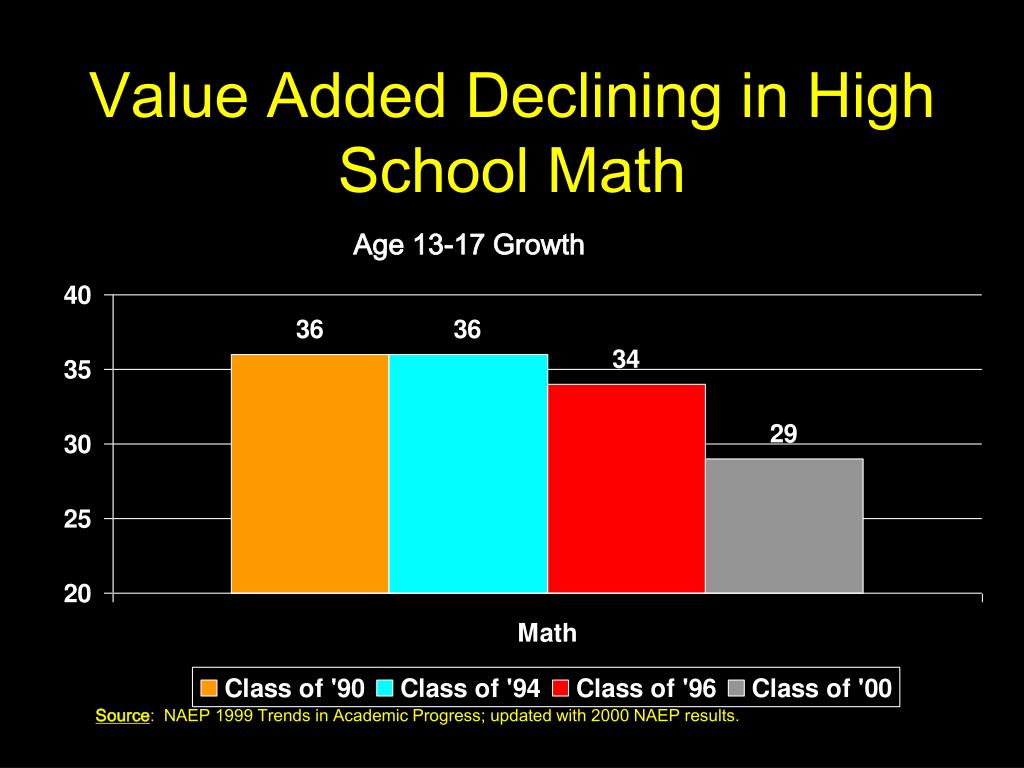 Value Added Declining in High School Math

Age 13-17 Growth

40
35
30
25
20

36
36
34
29

Math

Class of '90 Class of '94 Class of '96 Class of '00

Source: NAEP 1999 Trends in Academic Progress; updated with 2000 NAEP results.